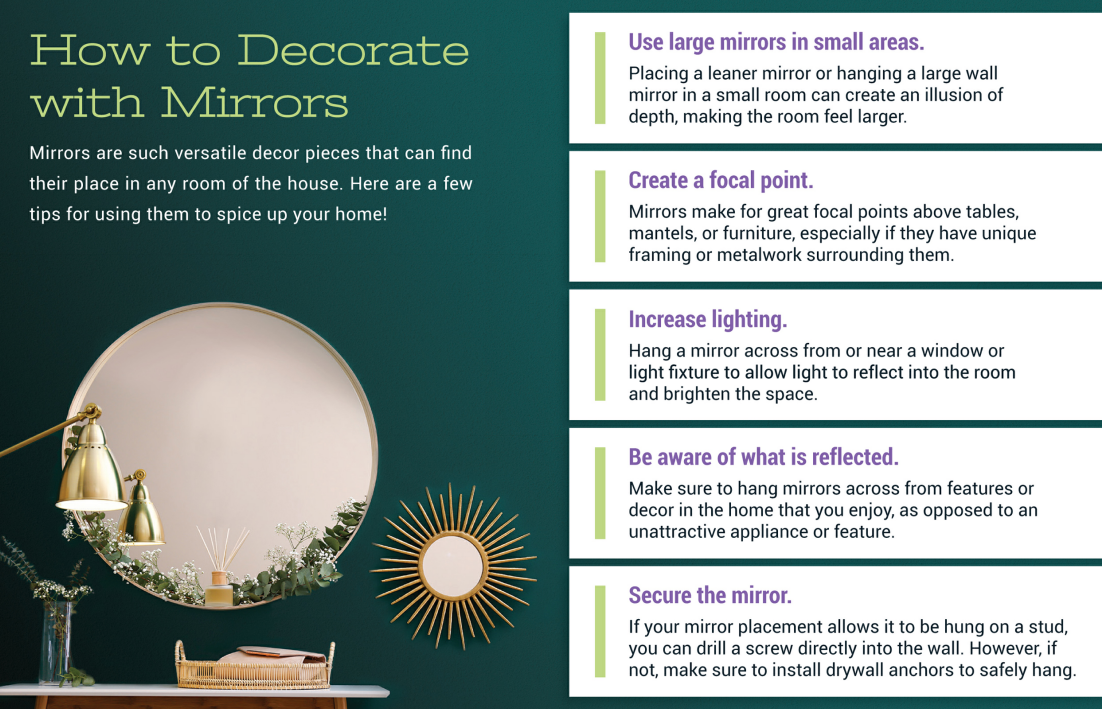 How to Decorate with Mirrors

Mirrors are such versatile decor pieces that can find their place in any room of the house. Here are a few tips for using them to spice up your home!

Use large mirrors in small areas.
Placing a leaner mirror or hanging a large wall mirror in a small room can create an illusion of depth, making the room feel larger.

Create a focal point.
Mirrors make for great focal points above tables, mantels, or furniture, especially if they have unique framing or metalwork surrounding them.

Increase lighting.
Hang a mirror across from or near a window or light fixture to allow light to reflect into the room and brighten the space.

Be aware of what is reflected.
Make sure to hang mirrors across from features or decor in the home that you enjoy, as opposed to an unattractive appliance or feature.

Secure the mirror.
If your mirror placement allows it to be hung on a stud, you can drill a screw directly into the wall. However, if not, make sure to install drywall anchors to safely hang.